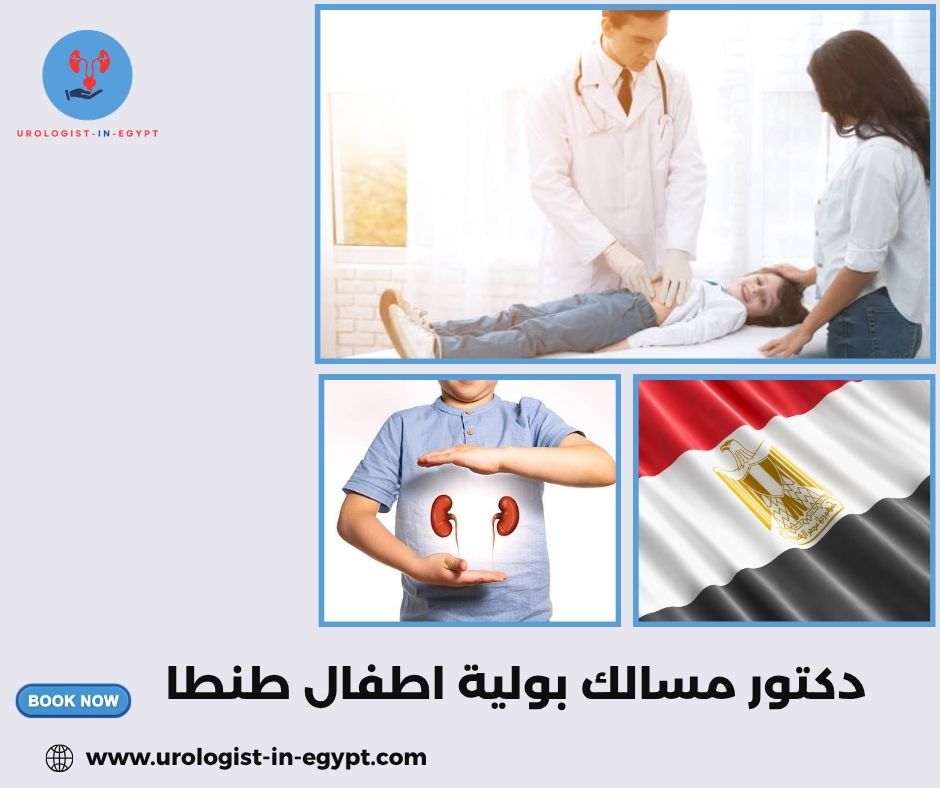 UROLOGIST-IN-EGYPT

دكتور مسالك بولية اطفال طنطا

BOOK NOW

www.urologist-in-egypt.com